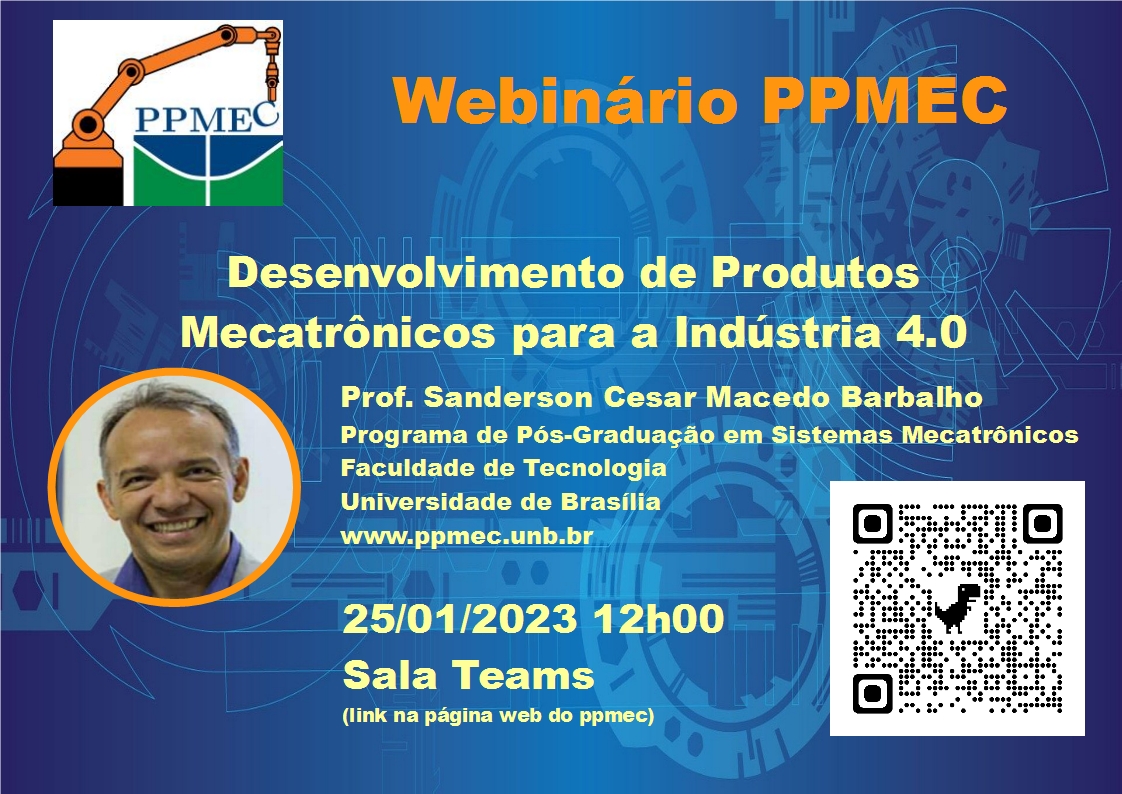 PPMEC

Webinário PPMEC

Desenvolvimento de Produtos Mecatrônicos para a Indústria 4.0

Prof. Sanderson Cesar Macedo Barbalho
Programa de Pós-Graduação em Sistemas Mecatrônicos
Faculdade de Tecnologia
Universidade de Brasília
www.ppmec.unb.br

25/01/2023 12h00
Sala Teams
(link na página web do ppmec)